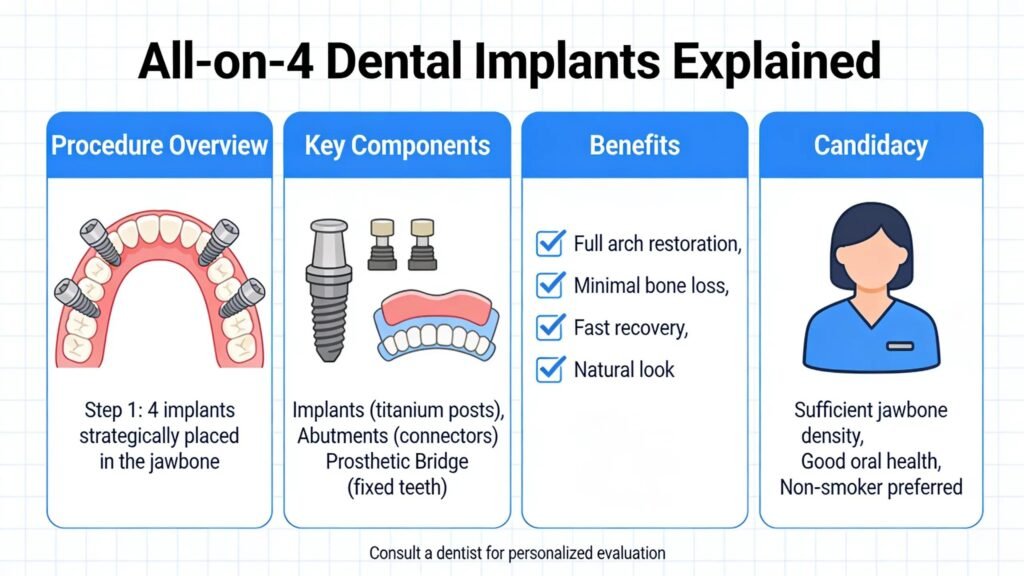 All-on-4 Dental Implants Explained

Procedure Overview

Step 1: 4 implants strategically placed in the jawbone

Key Components

Implants (titanium posts), Abutments (connectors) Prosthetic Bridge (fixed teeth)

Benefits

Full arch restoration,

Minimal bone loss,

Fast recovery,

Natural look

Candidacy

Sufficient jawbone density,
Good oral health,
Non-smoker preferred

Consult a dentist for personalized evaluation